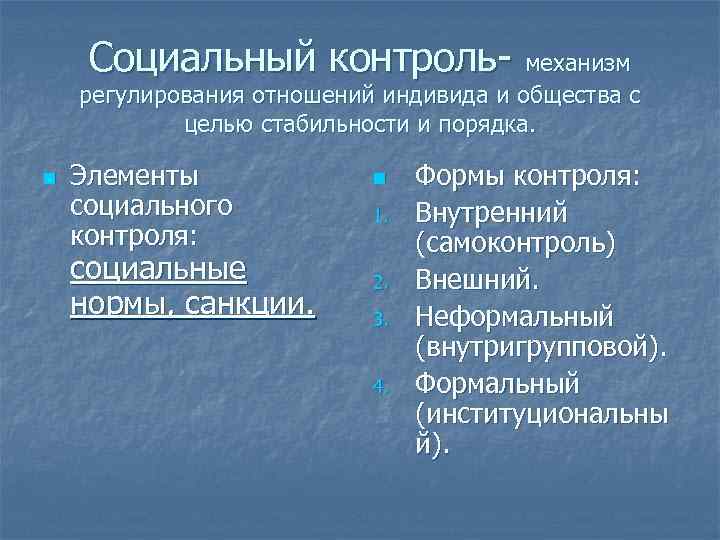 Социальный контроль- механизм регулирования отношений индивида и общества с целью стабильности и порядка.

Элементы социального контроля: социальные нормы, санкции.

Формы контроля:
1. Внутренний (самоконтроль)
2. Внешний.
3. Неформальный (внутригрупповой).
4. Формальный (институциональный).